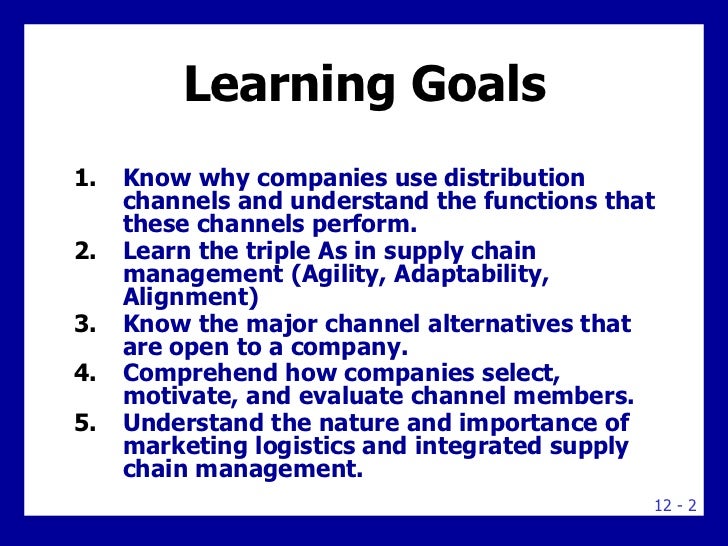 Learning Goals

1. Know why companies use distribution channels and understand the functions that these channels perform.
2. Learn the triple As in supply chain management (Agility, Adaptability, Alignment)
3. Know the major channel alternatives that are open to a company.
4. Comprehend how companies select, motivate, and evaluate channel members.
5. Understand the nature and importance of marketing logistics and integrated supply chain management.

12 - 2